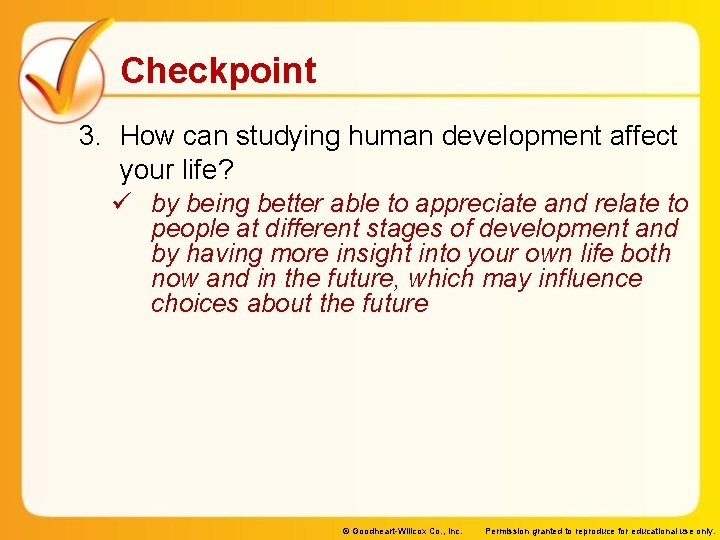 Checkpoint

3. How can studying human development affect your life?

✓ by being better able to appreciate and relate to people at different stages of development and by having more insight into your own life both now and in the future, which may influence choices about the future

© Goodheart-Willcox Co., Inc. Permission granted to reproduce for educational use only.